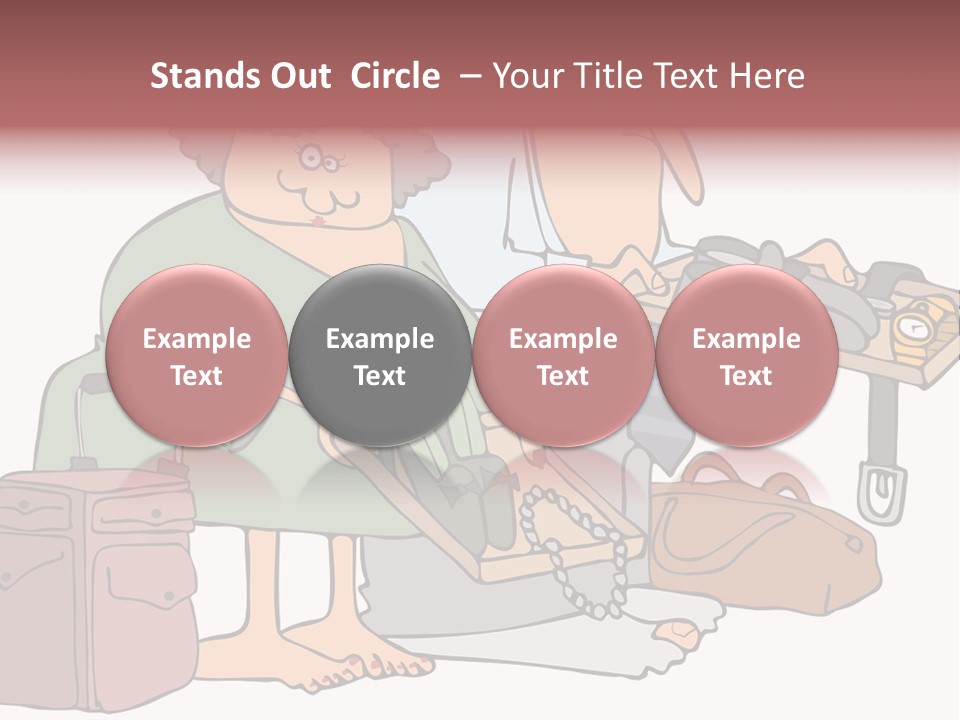 Stands Out Circle – Your Title Text Here

Example Text

Example Text

Example Text

Example Text